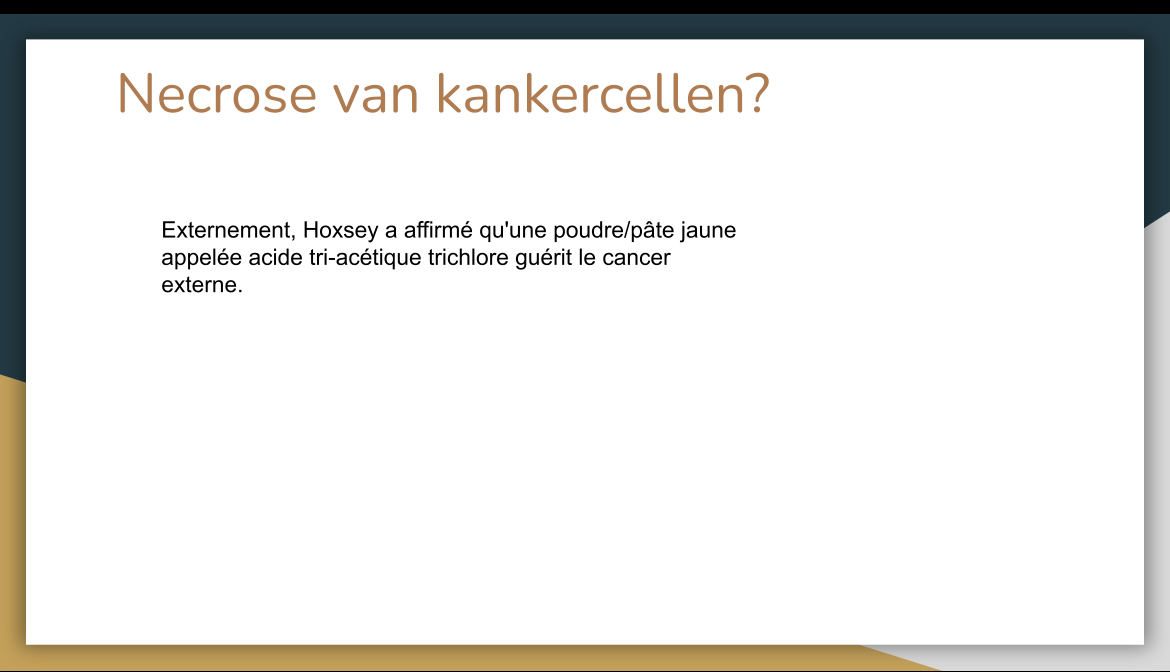 Necrose van kankercellen?

Externement, Hoxsey a affirmé qu'une poudre/pâte jaune appelée acide tri-acétique trichlore guérit le cancer externe.